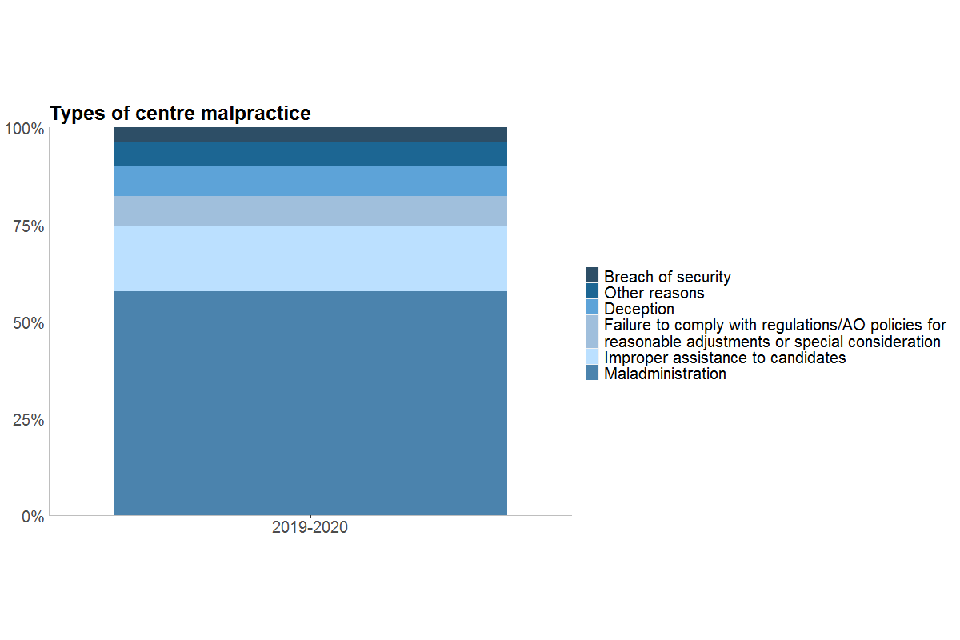 Types of centre malpractice

100%
75%
50%
25%
0%

2019-2020

Breach of security
Other reasons
Deception
Failure to comply with regulations/AO policies for reasonable adjustments or special consideration
Improper assistance to candidates
Maladministration